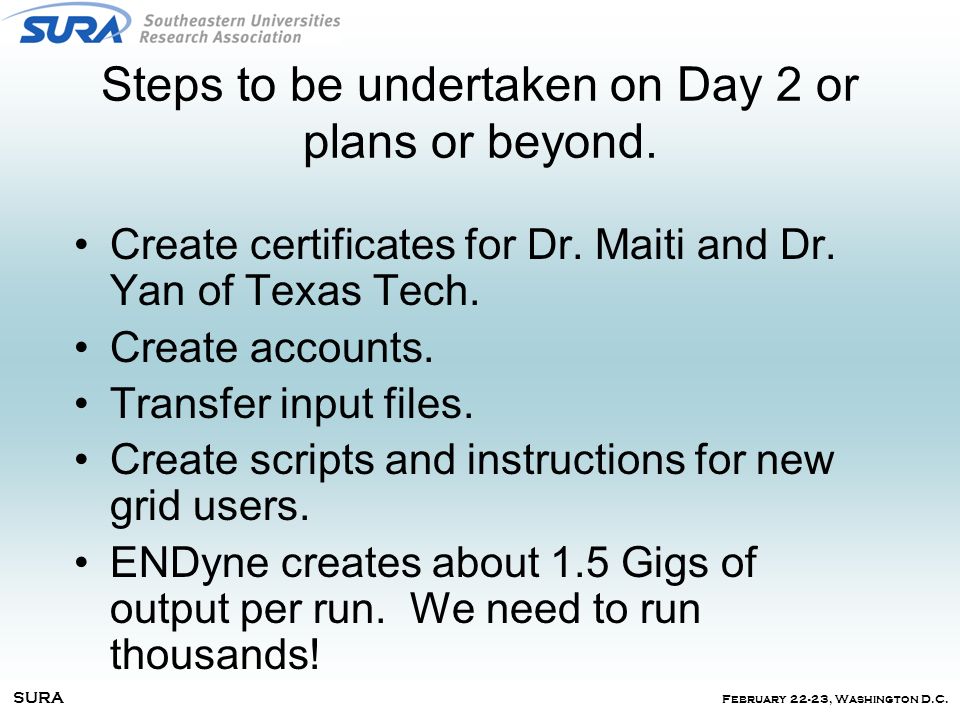 SURA Southeastern Universities Research Association

Steps to be undertaken on Day 2 or plans or beyond.

• Create certificates for Dr. Maiti and Dr. Yan of Texas Tech.
• Create accounts.
• Transfer input files.
• Create scripts and instructions for new grid users.
• ENDyne creates about 1.5 Gigs of output per run.  We need to run thousands!

SURA

February 22-23, Washington D.C.